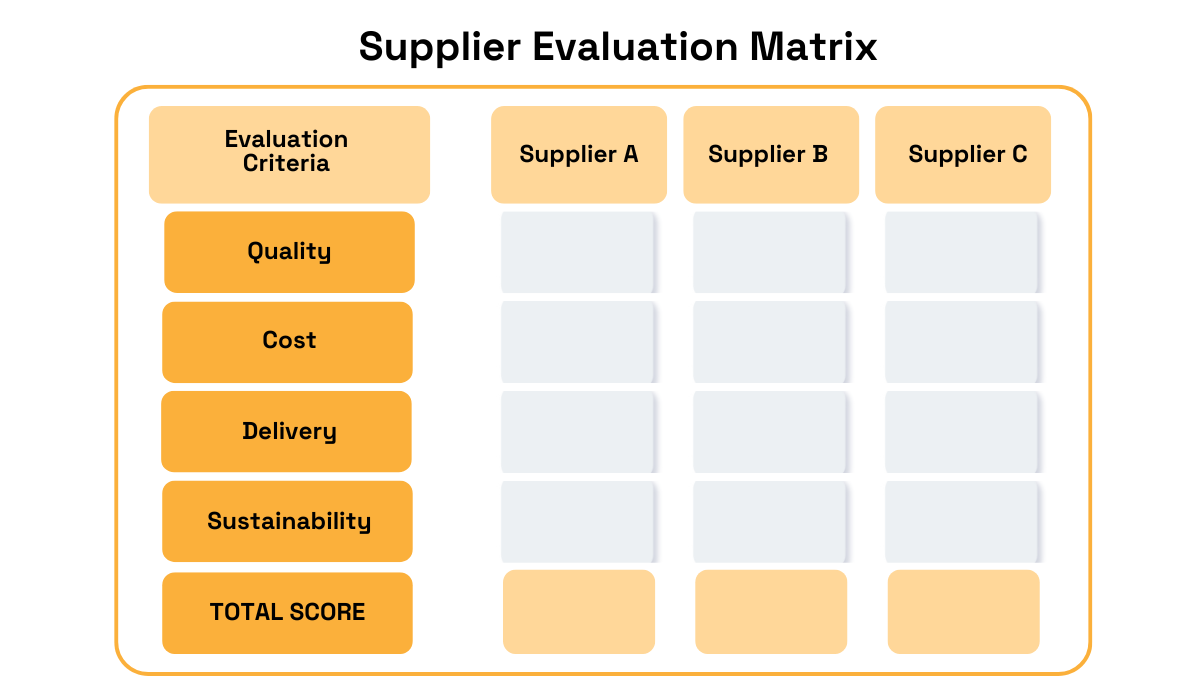 Supplier Evaluation Matrix

| Evaluation Criteria | Supplier A | Supplier B | Supplier C |
|---|---|---|---|
| Quality | | | |
| Cost | | | |
| Delivery | | | |
| Sustainability | | | |
| TOTAL SCORE | | | |